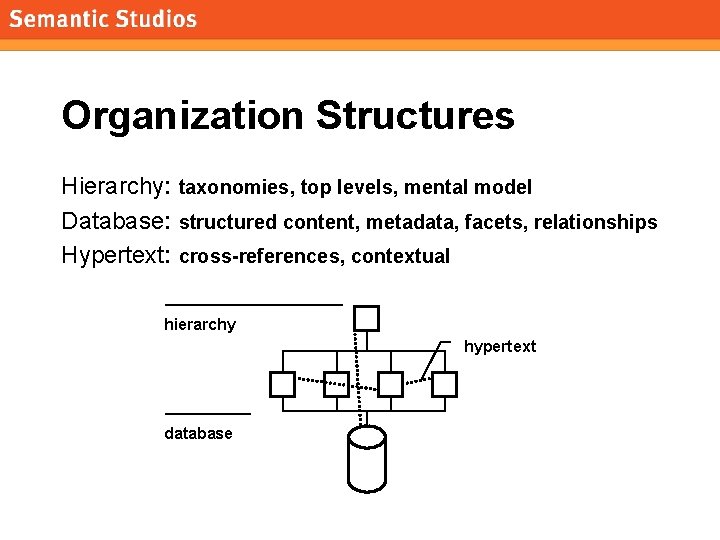 Semantic Studios

Organization Structures

Hierarchy: taxonomies, top levels, mental model
Database: structured content, metadata, facets, relationships
Hypertext: cross-references, contextual

hierarchy

hypertext

database